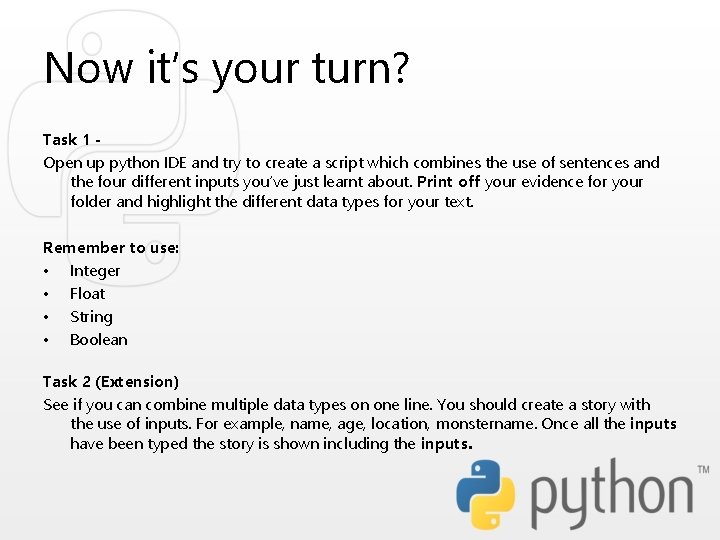 Now it's your turn?

Task 1 -
Open up python IDE and try to create a script which combines the use of sentences and the four different inputs you've just learnt about. Print off your evidence for your folder and highlight the different data types for your text.

Remember to use:
• Integer
• Float
• String
• Boolean

Task 2 (Extension)
See if you can combine multiple data types on one line. You should create a story with the use of inputs. For example, name, age, location, monstername. Once all the inputs have been typed the story is shown including the inputs.

python™